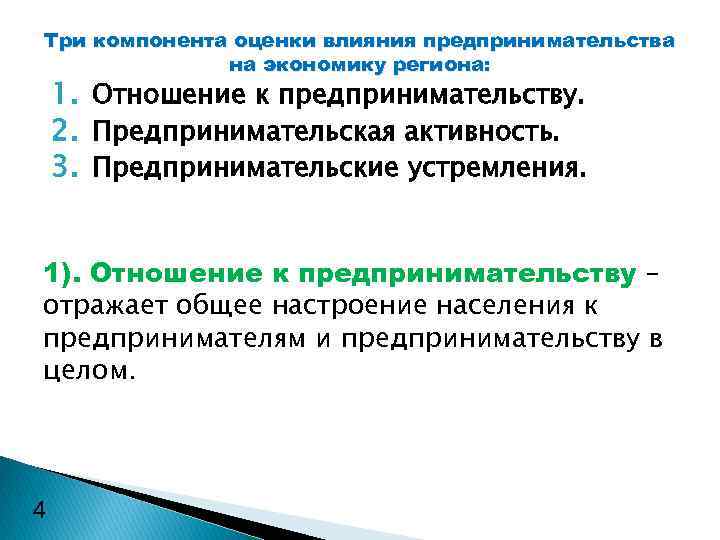 Три компонента оценки влияния предпринимательства на экономику региона:

1. Отношение к предпринимательству.
2. Предпринимательская активность.
3. Предпринимательские устремления.

1). Отношение к предпринимательству – отражает общее настроение населения к предпринимателям и предпринимательству в целом.

4